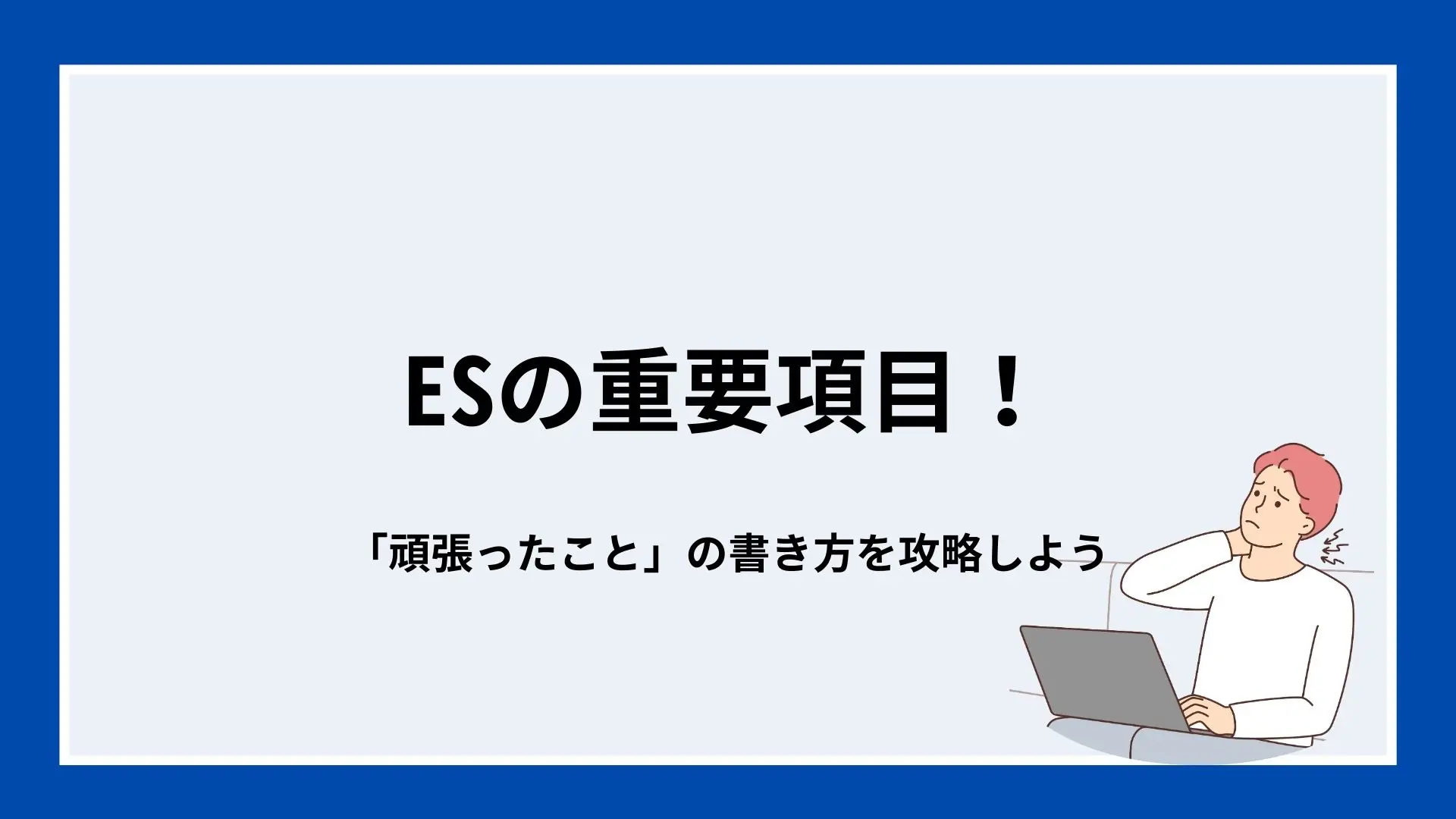 ESの重要項目！

「頑張ったこと」の書き方を攻略しよう